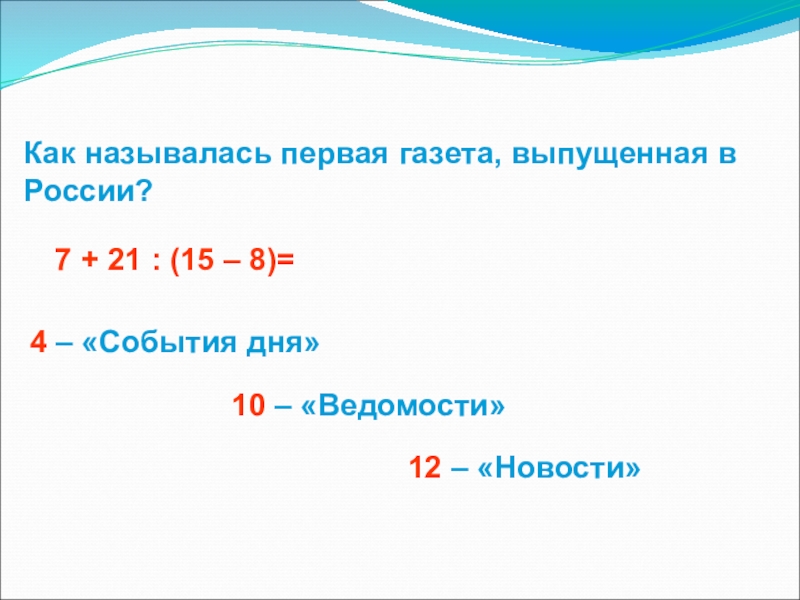 Как называлась первая газета, выпущенная в России?

$7 + 21 : (15 – 8)=$

4 – «События дня»

10 – «Ведомости»

12 – «Новости»